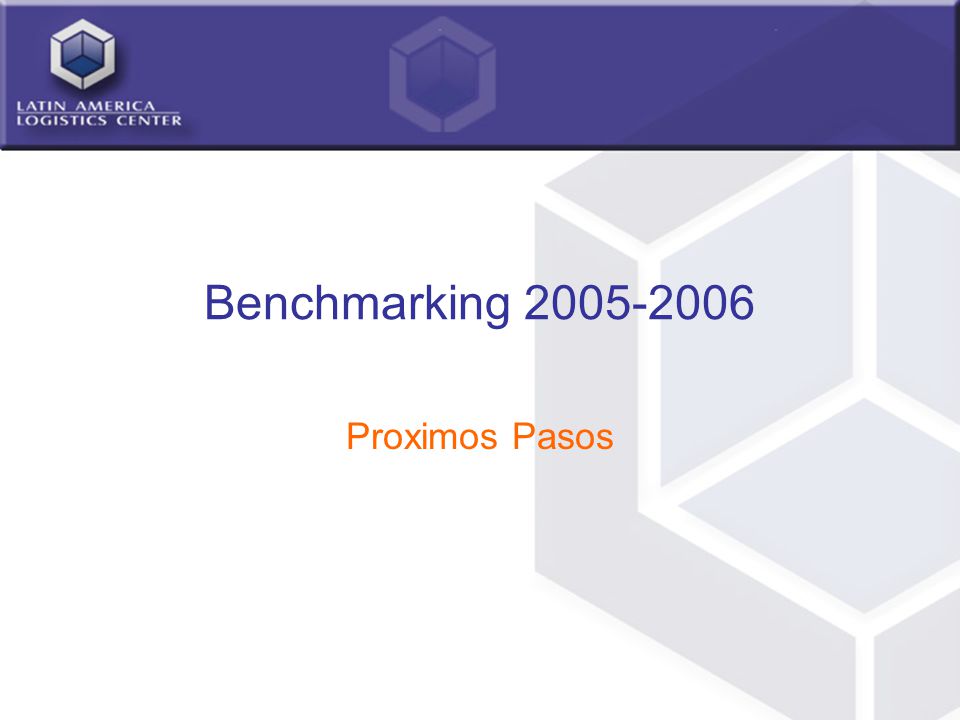 LATIN AMERICA
LOGISTICS CENTER

Benchmarking 2005-2006

Proximos Pasos